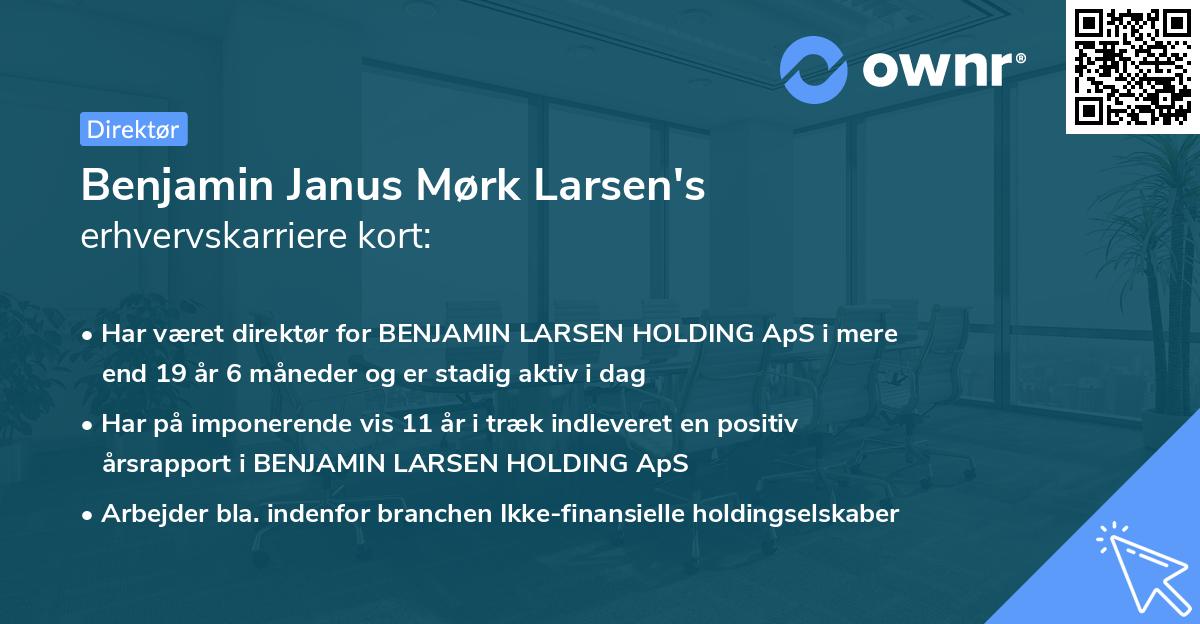 ownr®

Direktør

Benjamin Janus Mørk Larsen's erhvervskarriere kort:

• Har været direktør for BENJAMIN LARSEN HOLDING ApS i mere end 19 år 6 måneder og er stadig aktiv i dag

• Har på imponerende vis 11 år i træk indleveret en positiv årsrapport i BENJAMIN LARSEN HOLDING ApS

• Arbejder bla. indenfor branchen Ikke-finansielle holdingselskaber